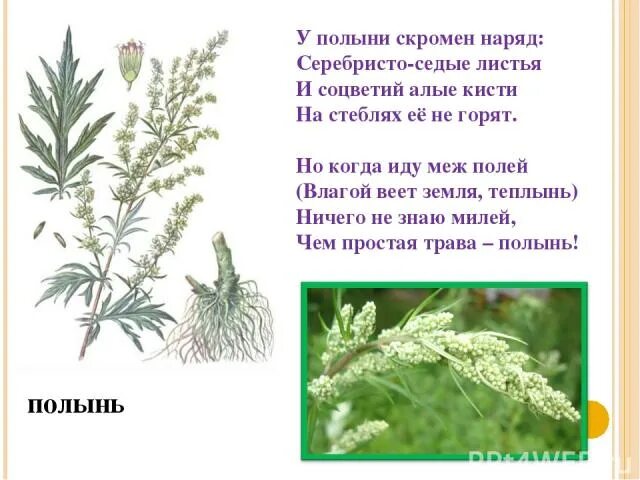 У полыни скромен наряд:
Серебристо-седые листья
И соцветий алые кисти
На стеблях её не горят.

Но когда иду меж полей
(Влагой веет земля, теплынь)
Ничего не знаю милей,
Чем простая трава – полынь!

ПОЛЫНЬ

PPt4WEB.ru